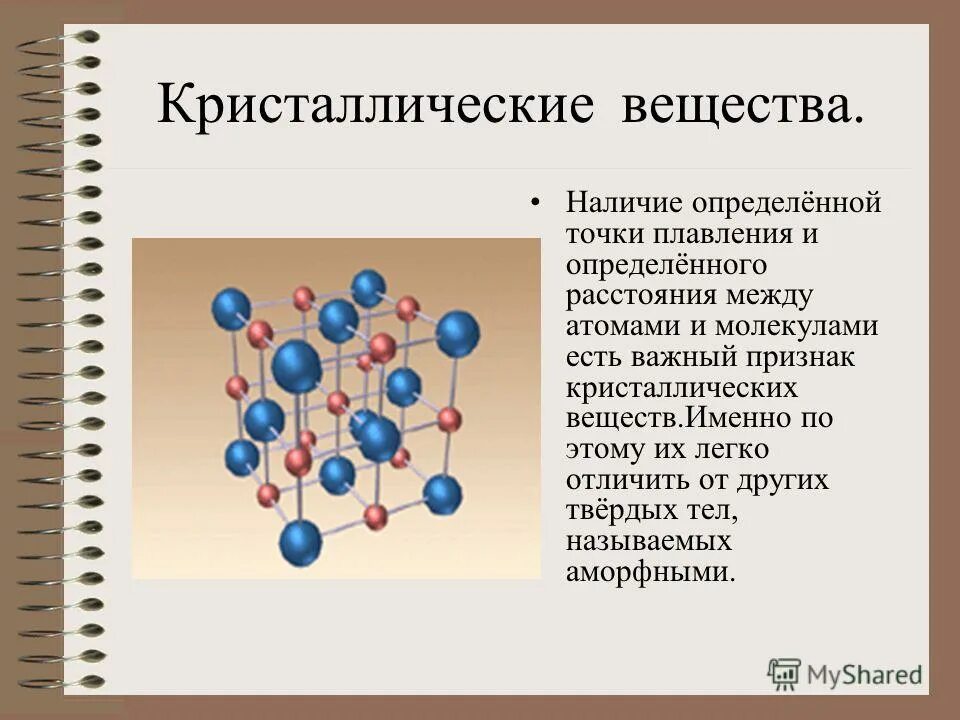 Кристаллические вещества.

• Наличие определённой точки плавления и определённого расстояния между атомами и молекулами есть важный признак кристаллических веществ.Именно по этому их легко отличить от других твёрдых тел, называемых аморфными.

MyShared